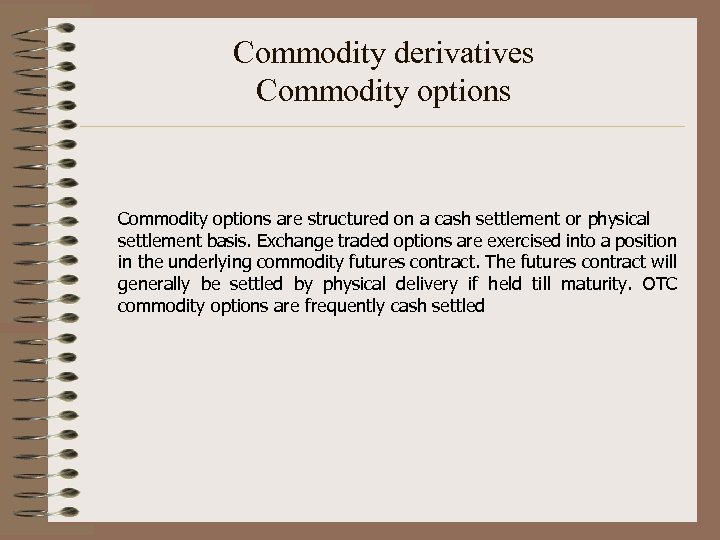 Commodity derivatives
Commodity options

Commodity options are structured on a cash settlement or physical settlement basis. Exchange traded options are exercised into a position in the underlying commodity futures contract. The futures contract will generally be settled by physical delivery if held till maturity. OTC commodity options are frequently cash settled